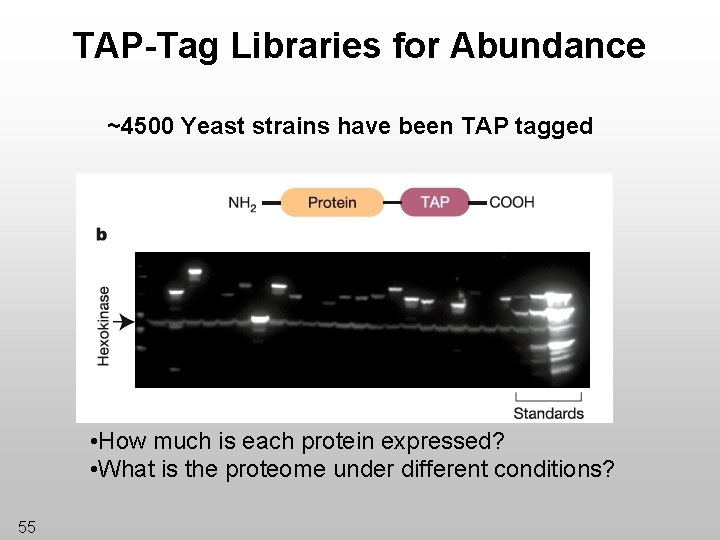 TAP-Tag Libraries for Abundance

~4500 Yeast strains have been TAP tagged

$NH_2$ Protein TAP COOH

b

Hexokinase

Standards

•How much is each protein expressed?
•What is the proteome under different conditions?

55